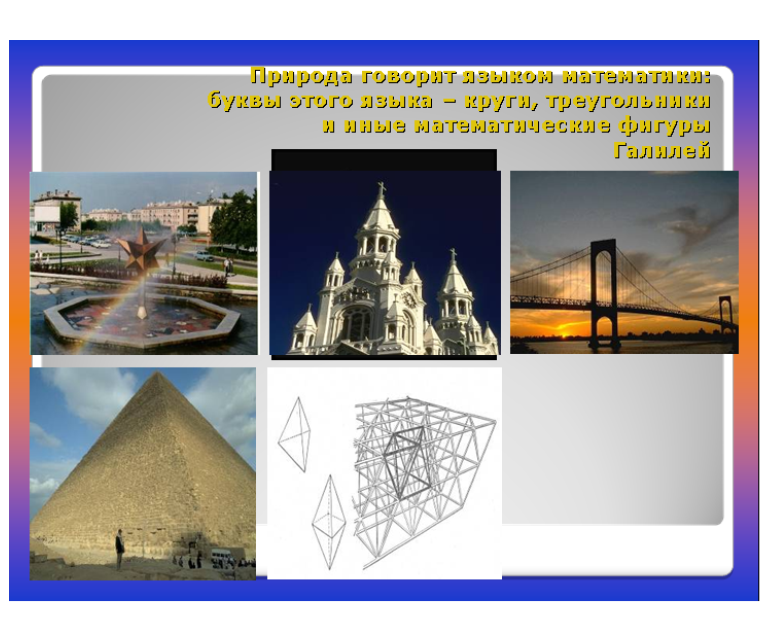 Природа говорит языком математики:
буквы этого языка – круги, треугольники
и иные математические фигуры
Галилей